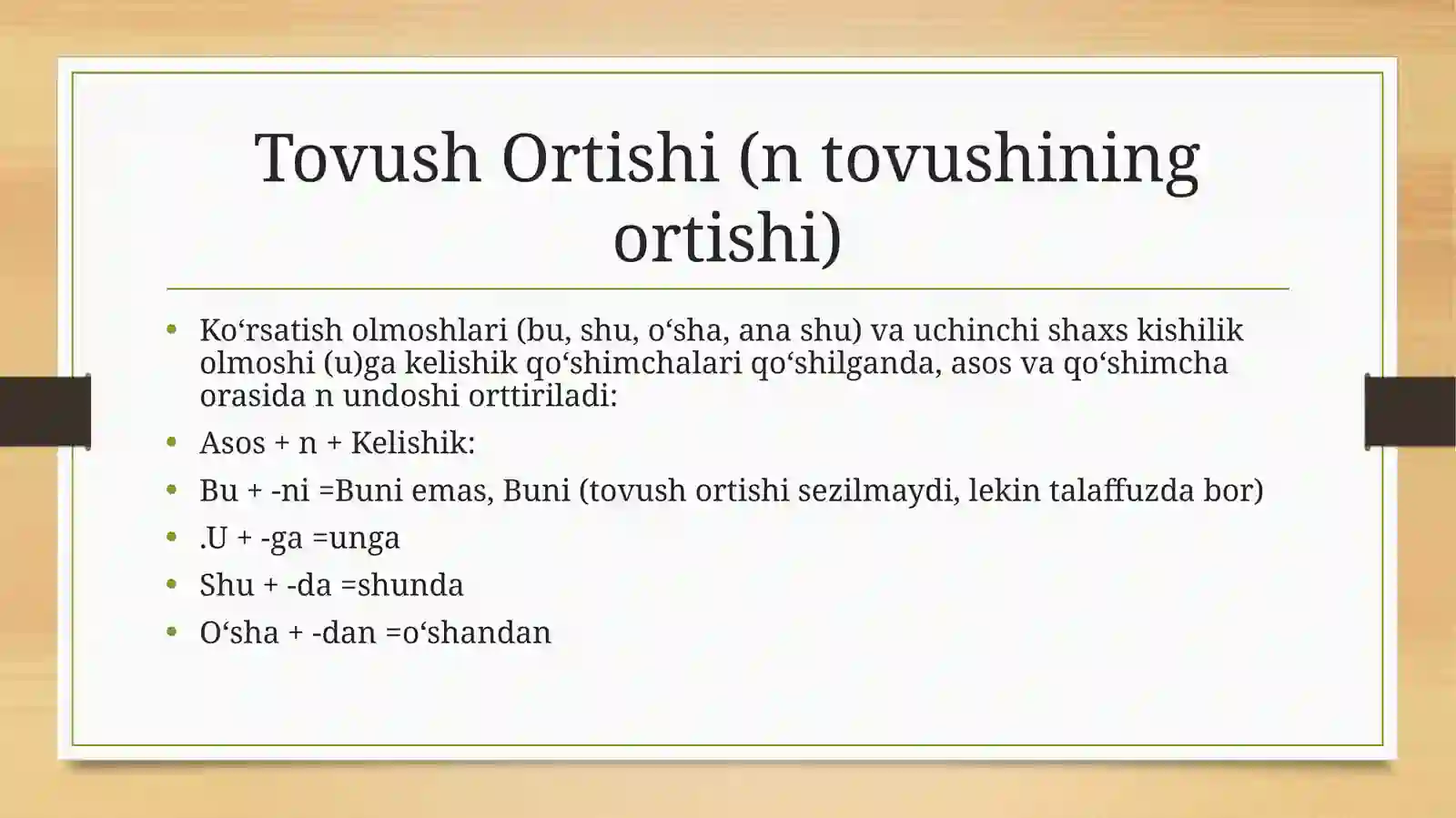 Tovush Ortishi (n tovushining ortishi)

- Ko‘rsatish olmoshlari (bu, shu, o‘sha, ana shu) va uchinchi shaxs kishilik olmoshi (u)ga kelishik qo‘shimchalari qo‘shilganda, asos va qo‘shimcha orasida n undoshi orttiriladi:
- Asos + n + Kelishik:
- Bu + -ni =Buni emas, Buni (tovush ortishi sezilmaydi, lekin talaffuzda bor)
- .U + -ga =unga
- Shu + -da =shunda
- O‘sha + -dan =o‘shandan